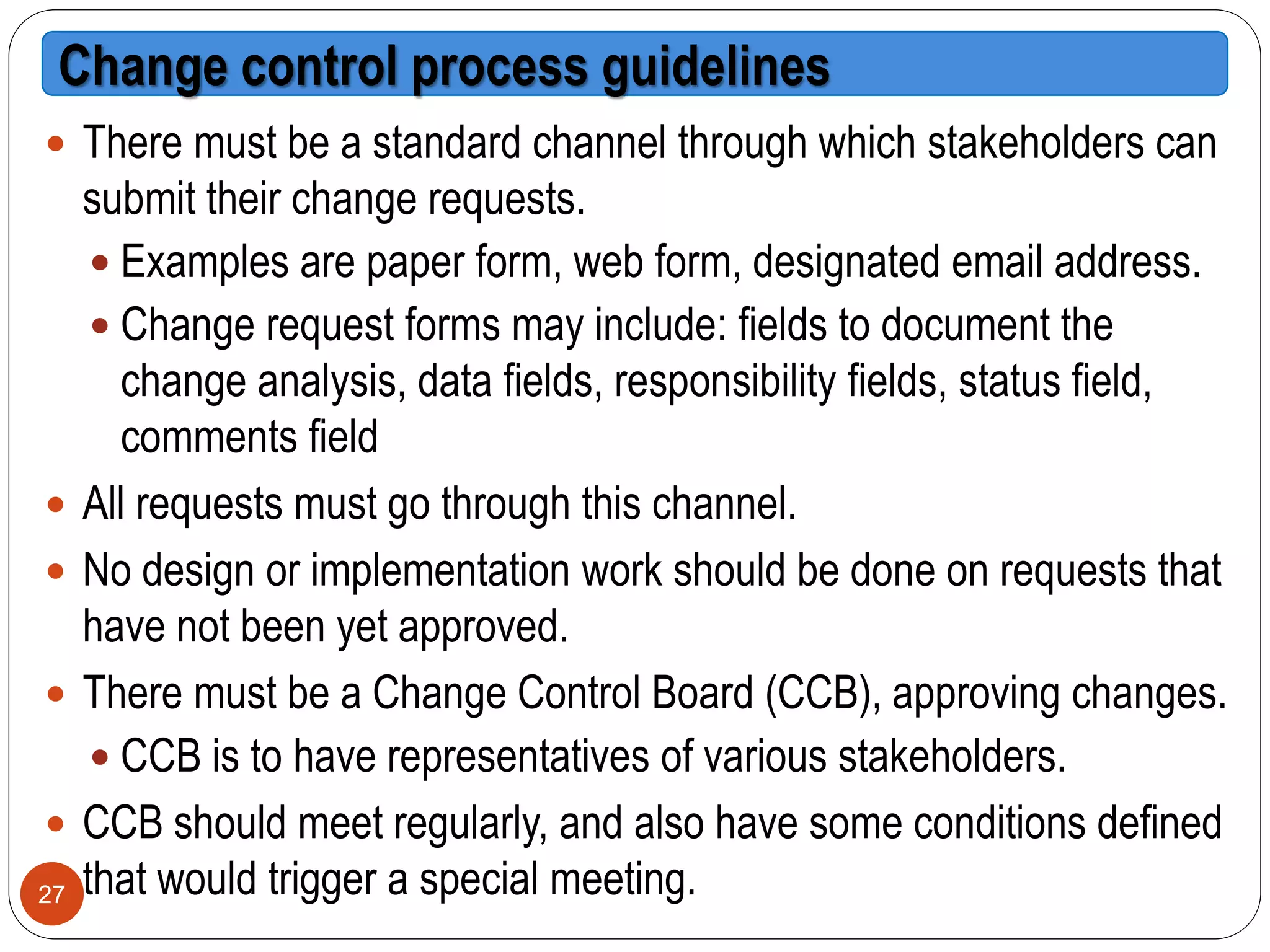 Change control process guidelines

- There must be a standard channel through which stakeholders can submit their change requests.
  - Examples are paper form, web form, designated email address.
  - Change request forms may include: fields to document the change analysis, data fields, responsibility fields, status field, comments field
- All requests must go through this channel.
- No design or implementation work should be done on requests that have not been yet approved.
- There must be a Change Control Board (CCB), approving changes.
  - CCB is to have representatives of various stakeholders.
- CCB should meet regularly, and also have some conditions defined that would trigger a special meeting.

27